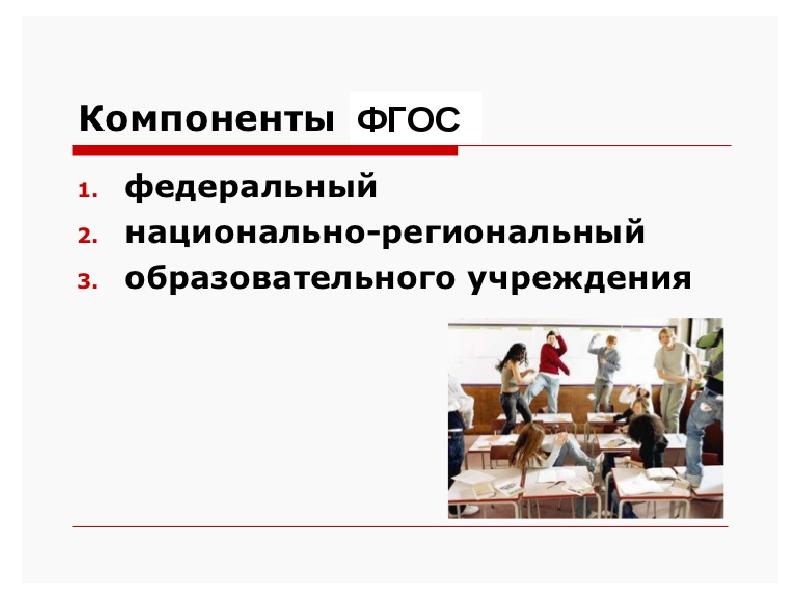 Компоненты ФГОС

1. федеральный
2. национально-региональный
3. образовательного учреждения